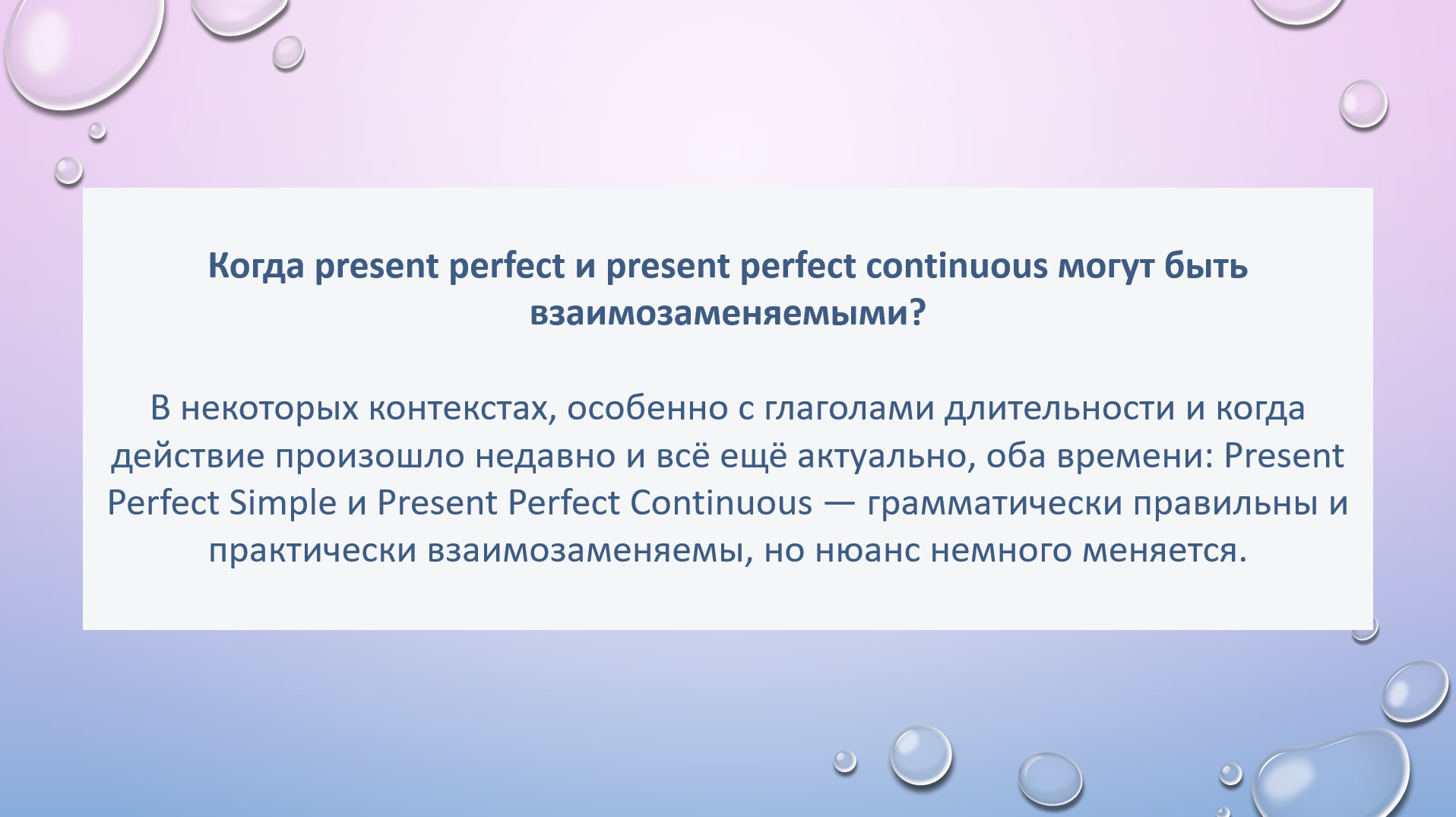 Когда present perfect и present perfect continuous могут быть взаимозаменяемыми?

В некоторых контекстах, особенно с глаголами длительности и когда действие произошло недавно и всё ещё актуально, оба времени: Present Perfect Simple и Present Perfect Continuous — грамматически правильны и практически взаимозаменяемы, но нюанс немного меняется.